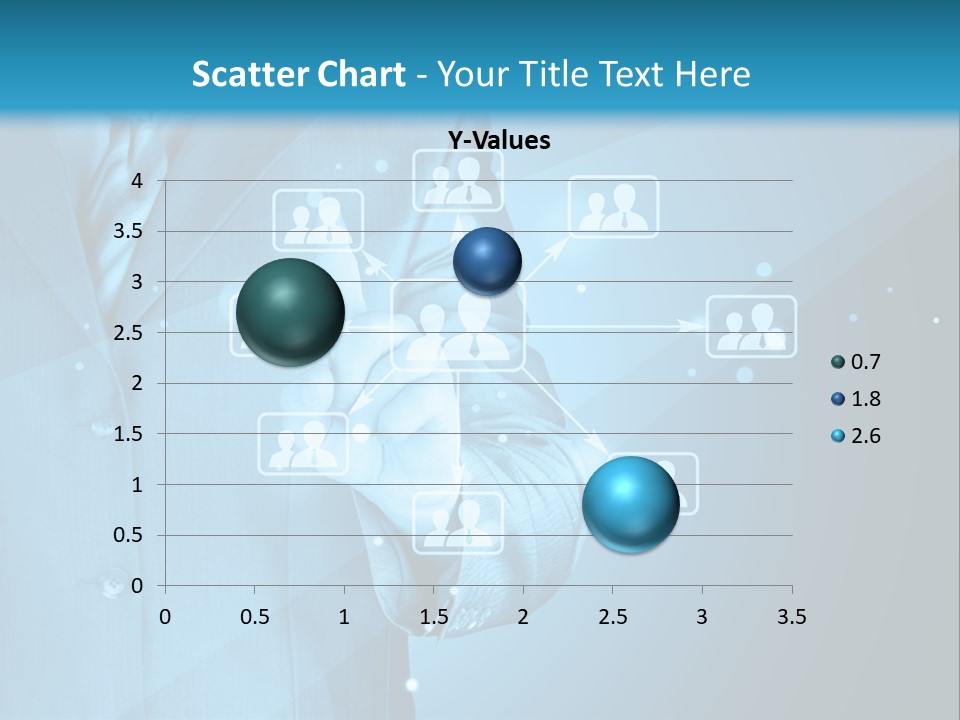 Scatter Chart - Your Title Text Here

Y-Values

4
3.5
3
2.5
2
1.5
1
0.5
0

0 0.5 1 1.5 2 2.5 3 3.5

0.7
1.8
2.6